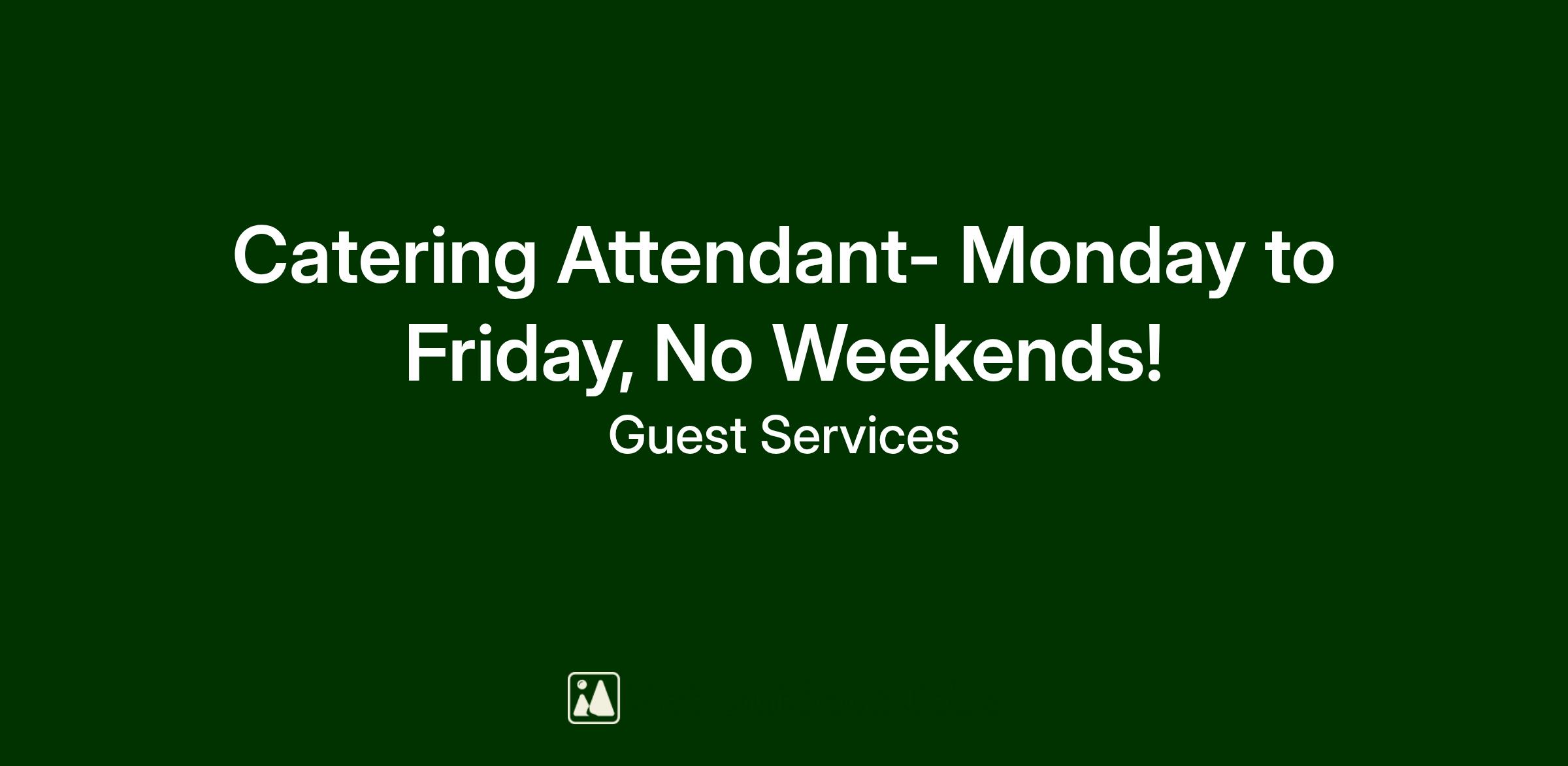 Catering Attendant- Monday to Friday, No Weekends!

Guest Services